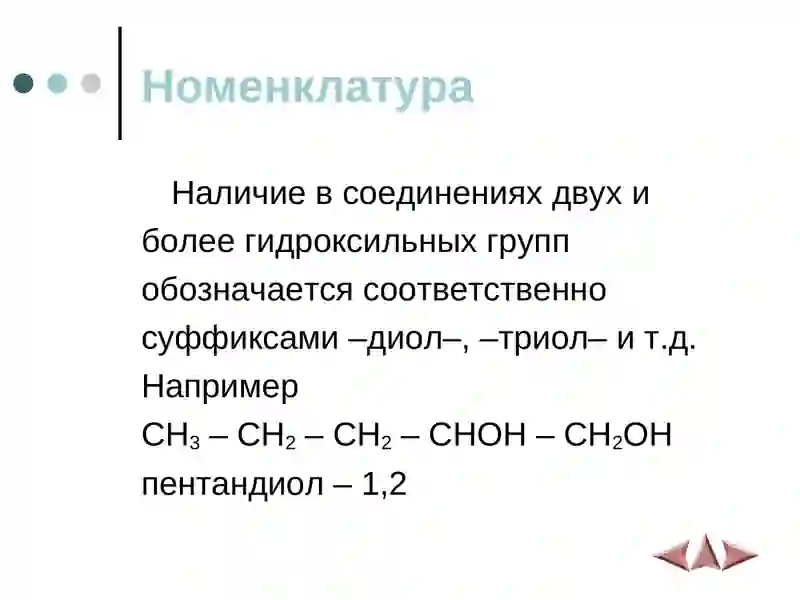 Номенклатура

Наличие в соединениях двух и более гидроксильных групп обозначается соответственно суффиксами –диол–, –триол– и т.д.
Например
$CH_3 – CH_2 – CH_2 – CHOH – CH_2OH$
пентандиол – 1,2